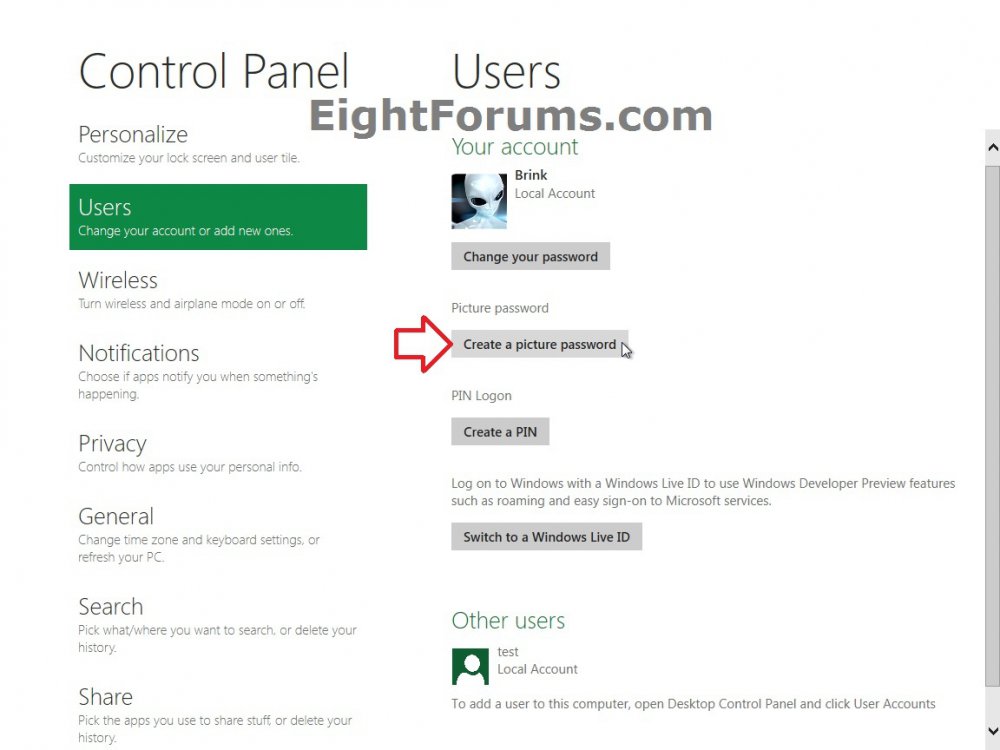 Control Panel

Personalize
Customize your lock screen and user tile.

Users
Change your account or add new ones.

Wireless
Turn wireless and airplane mode on or off.

Notifications
Choose if apps notify you when something's happening.

Privacy
Control how apps use your personal info.

General
Change time zone and keyboard settings, or refresh your PC.

Search
Pick what/where you want to search, or delete your history.

Share
Pick the apps you use to share stuff, or delete your history.

Users

EightForums.com

Your account

Brink
Local Account

Change your password

Picture password

Create a picture password

PIN Logon

Create a PIN

Log on to Windows with a Windows Live ID to use Windows Developer Preview features such as roaming and easy sign-on to Microsoft services.

Switch to a Windows Live ID

Other users

test
Local Account

To add a user to this computer, open Desktop Control Panel and click User Accounts